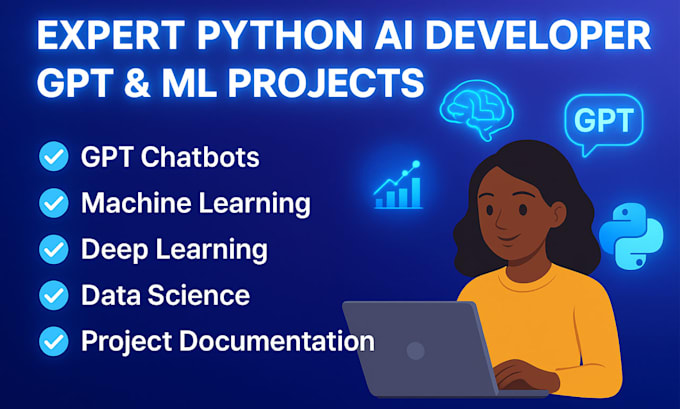 EXPERT PYTHON AI DEVELOPER
GPT & ML PROJECTS

GPT

GPT Chatbots
Machine Learning
Deep Learning
Data Science
Project Documentation